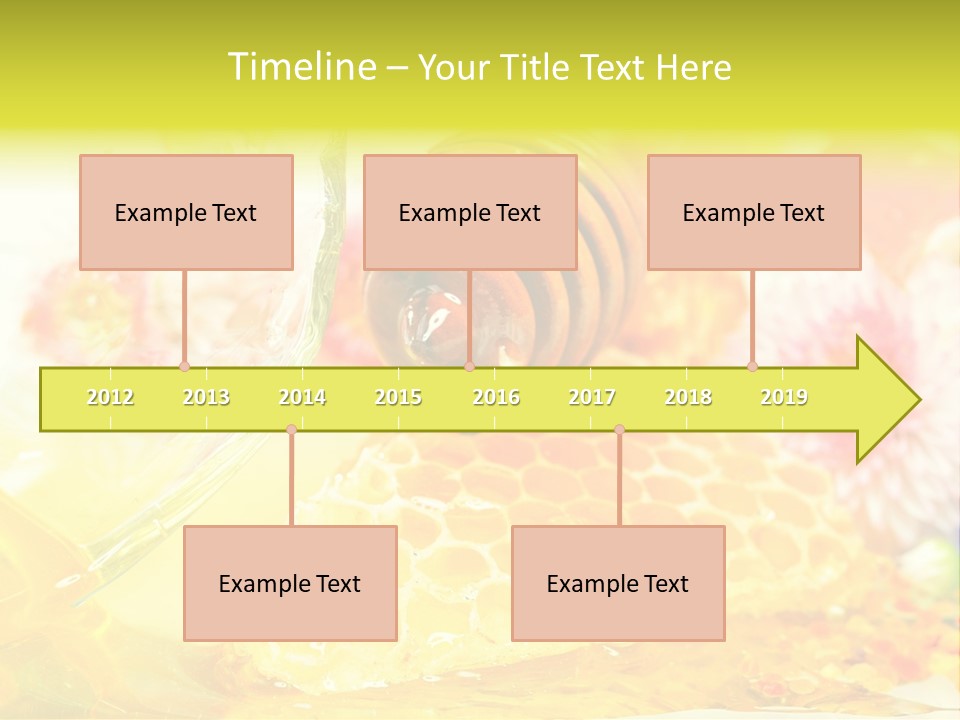 Timeline – Your Title Text Here

Example Text

Example Text

Example Text

2012 2013 2014 2015 2016 2017 2018 2019

Example Text

Example Text